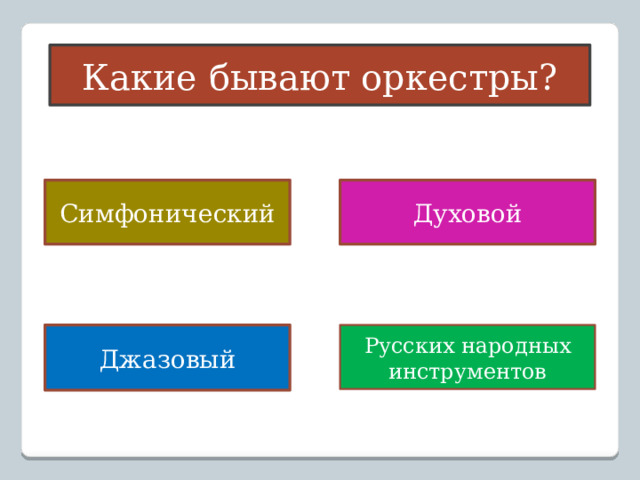 Какие бывают оркестры?

Симфонический

Духовой

Джазовый

Русских народных инструментов